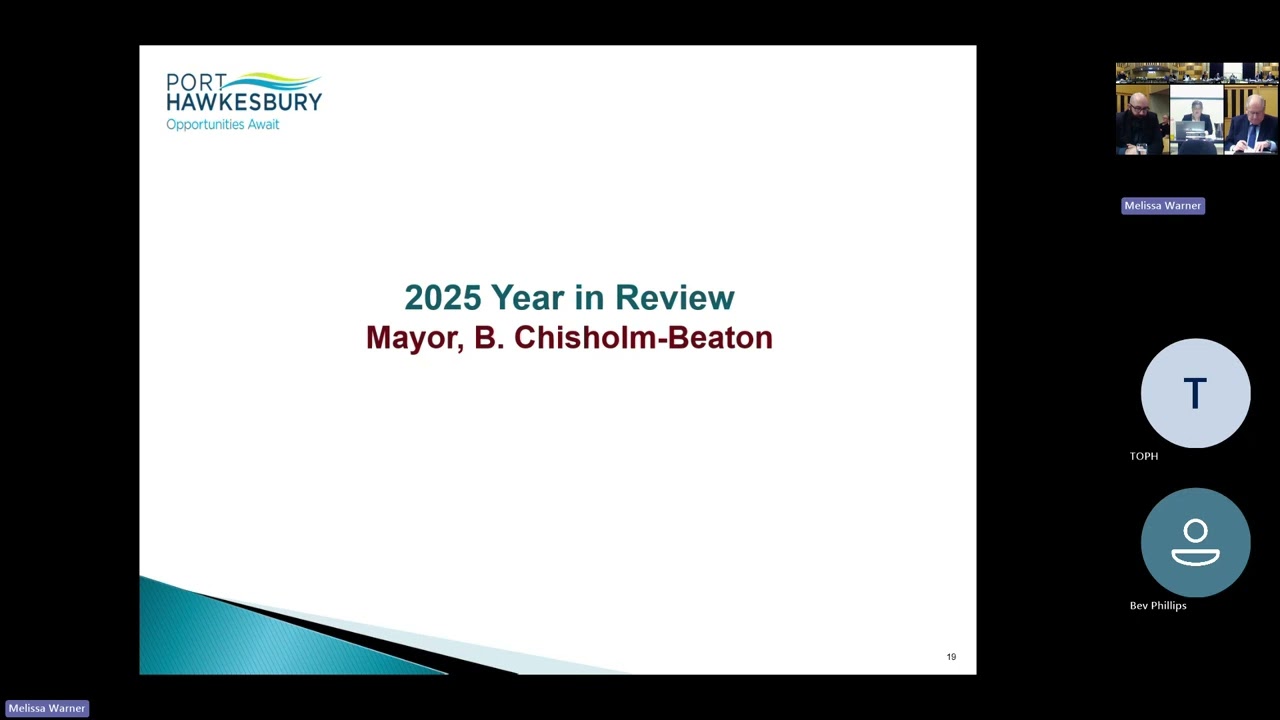 PORT HAWKESBURY
Opportunities Await

2025 Year in Review
Mayor, B. Chisholm-Beaton

19

Melissa Warner

T
TOPH

Bev Phillips

Melissa Warner